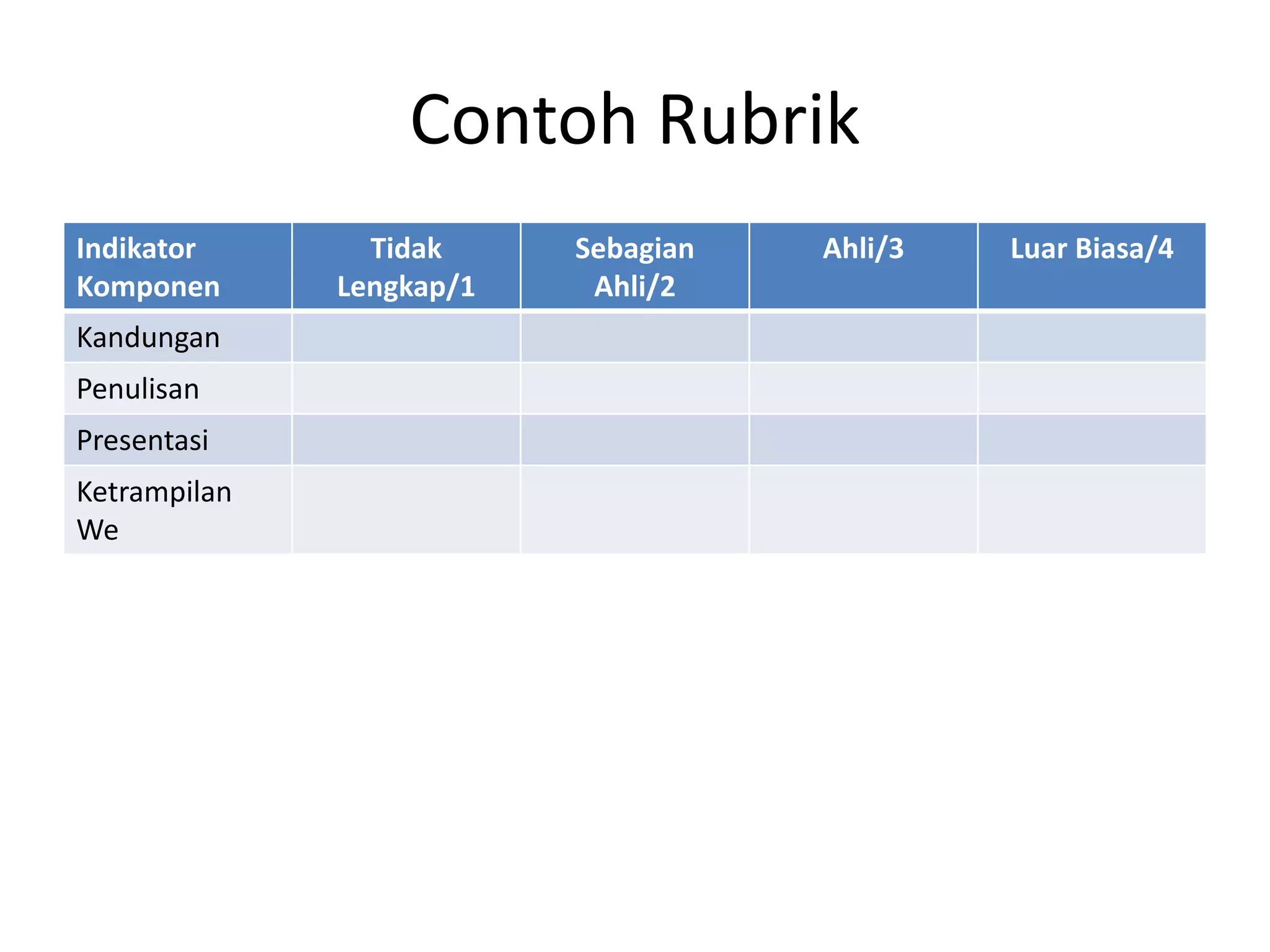 Contoh Rubrik

| Indikator Komponen | Tidak Lengkap/1 | Sebagian Ahli/2 | Ahli/3 | Luar Biasa/4 |
|---|---|---|---|---|
| Kandungan | | | | |
| Penulisan | | | | |
| Presentasi | | | | |
| Ketrampilan We | | | | |